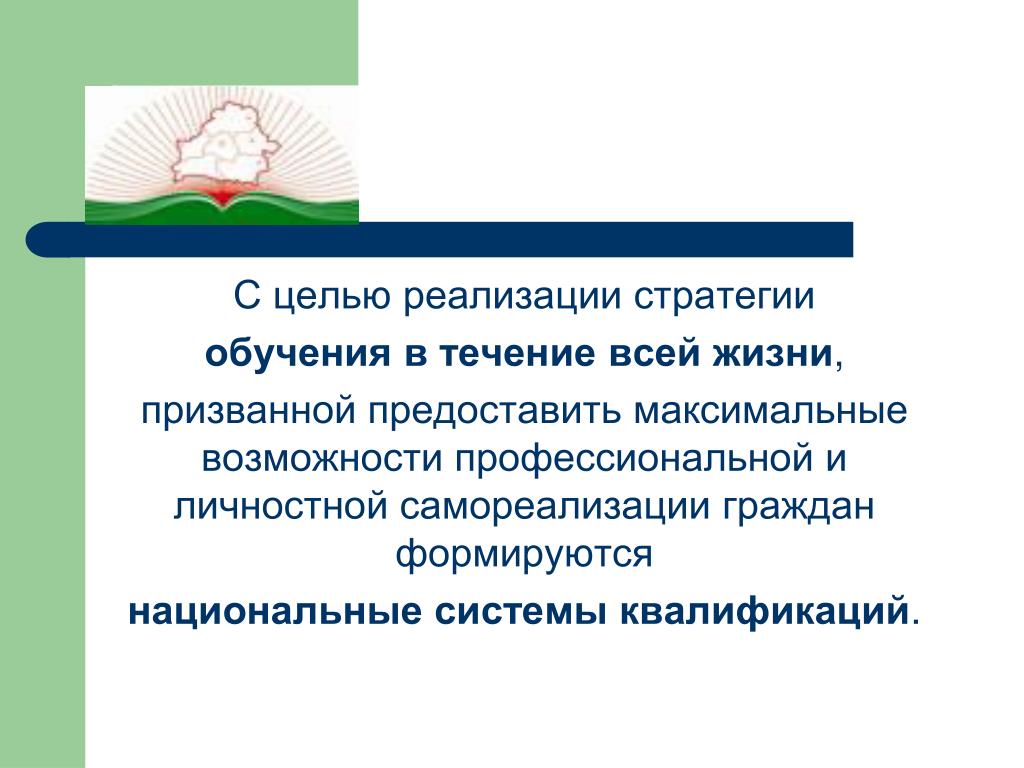 С целью реализации стратегии
обучения в течение всей жизни,
призванной предоставить максимальные возможности профессиональной и личностной самореализации граждан формируются
национальные системы квалификаций.